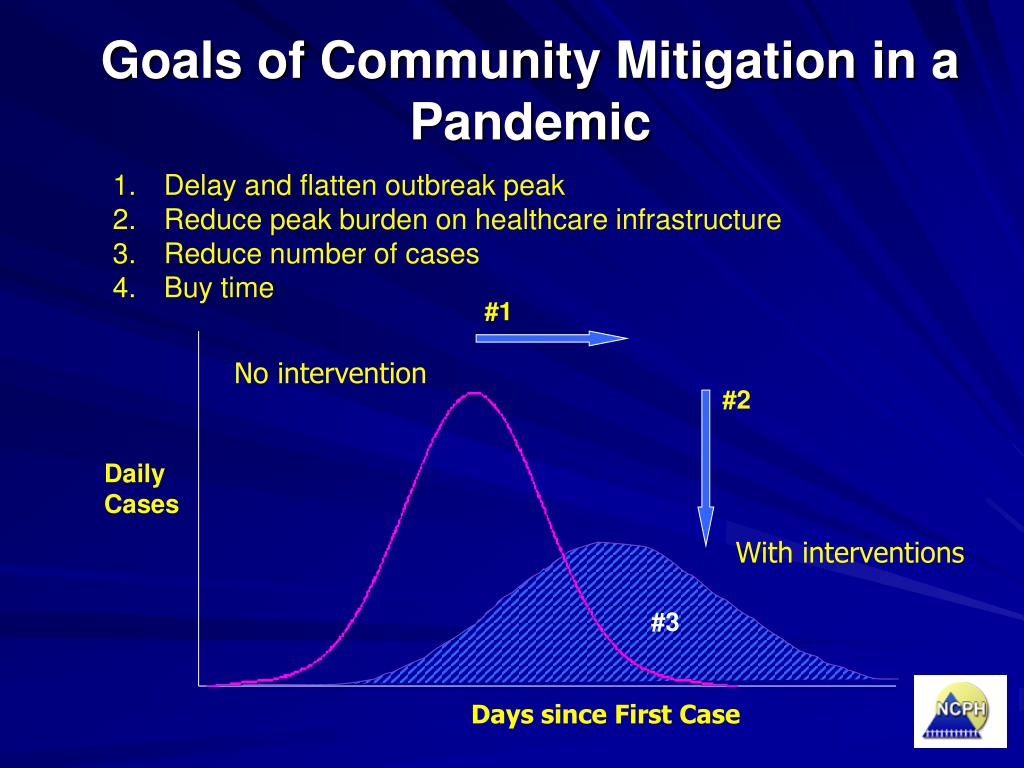 Goals of Community Mitigation in a Pandemic

1. Delay and flatten outbreak peak
2. Reduce peak burden on healthcare infrastructure
3. Reduce number of cases
4. Buy time

#1

No intervention

#2

Daily Cases

With interventions

#3

Days since First Case

NCPH